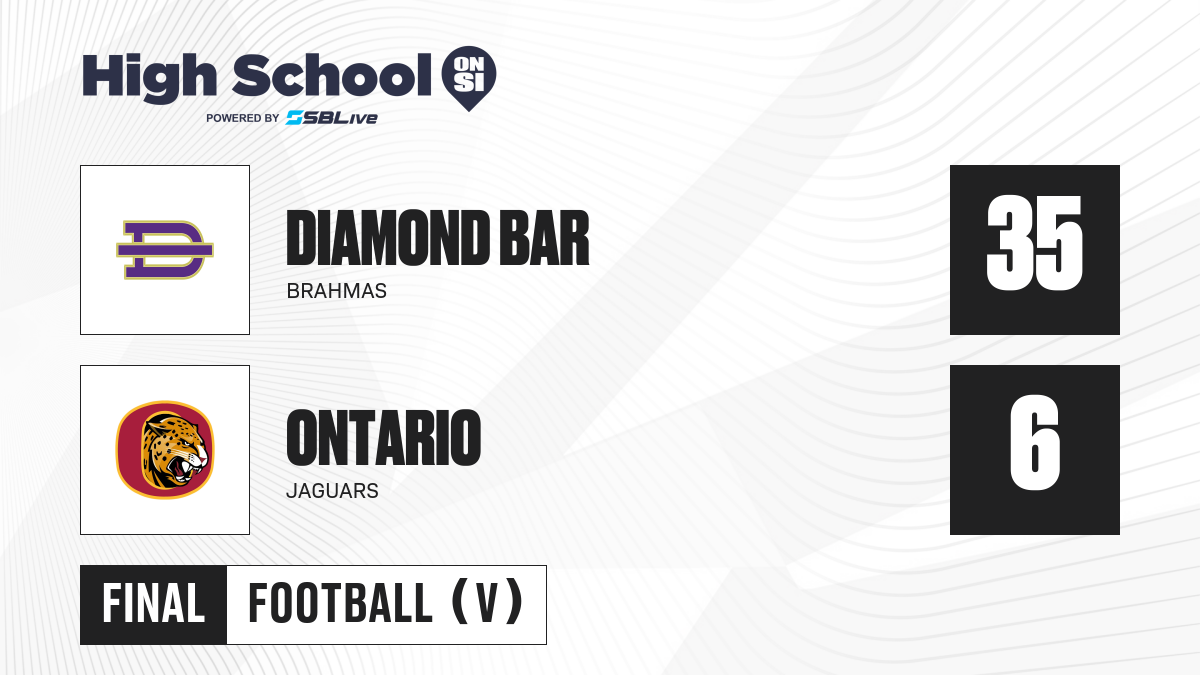 High School ON SI
POWERED BY SBLive

DIAMOND BAR
BRAHMAS
35

ONTARIO
JAGUARS
6

FINAL FOOTBALL (V)